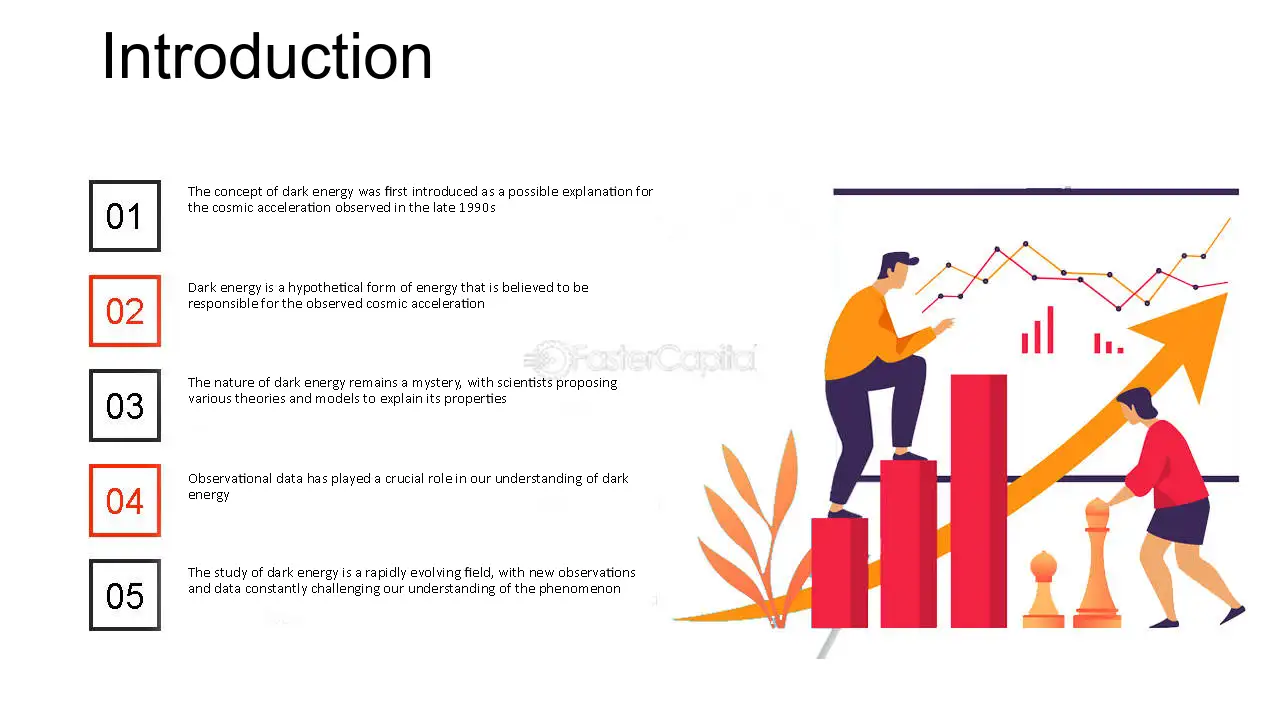 Introduction

01

The concept of dark energy was first introduced as a possible explanation for the cosmic acceleration observed in the late 1990s

02

Dark energy is a hypothetical form of energy that is believed to be responsible for the observed cosmic acceleration

03

The nature of dark energy remains a mystery, with scientists proposing various theories and models to explain its properties

04

Observational data has played a crucial role in our understanding of dark energy

05

The study of dark energy is a rapidly evolving field, with new observations and data constantly challenging our understanding of the phenomenon

FasterCapital